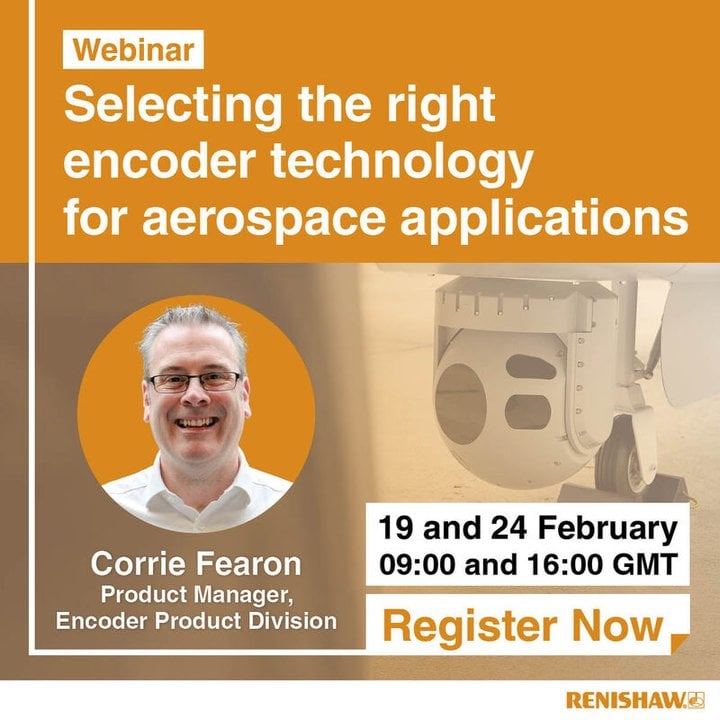 Webinar

Selecting the right encoder technology for aerospace applications

Corrie Fearon
Product Manager,
Encoder Product Division

19 and 24 February
09:00 and 16:00 GMT

Register Now

RENISHAW